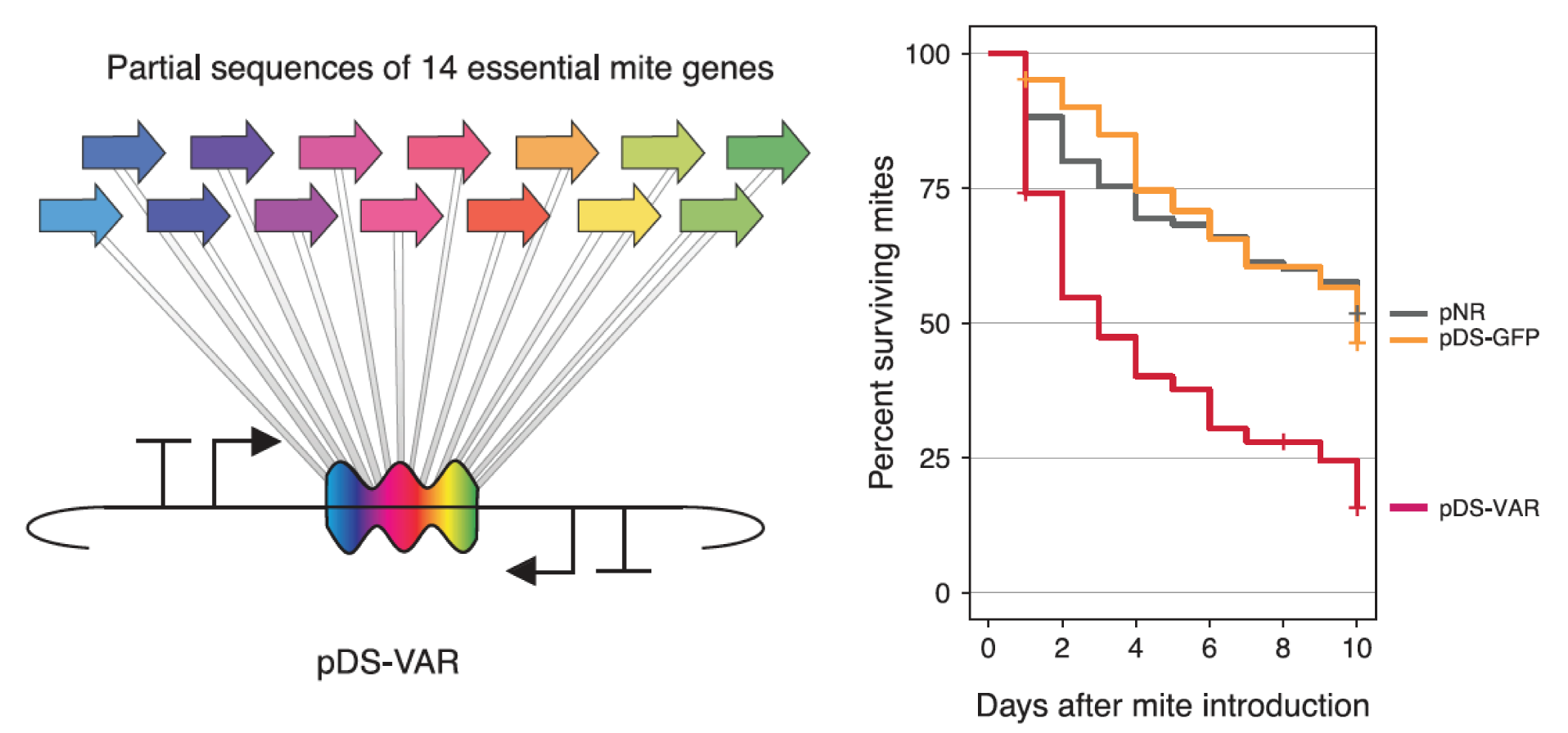 Partial sequences of 14 essential mite genes

pDS-VAR

Percent surviving mites

100
75
50
25
0

0 2 4 6 8 10

Days after mite introduction

pNR
pDS-GFP
pDS-VAR